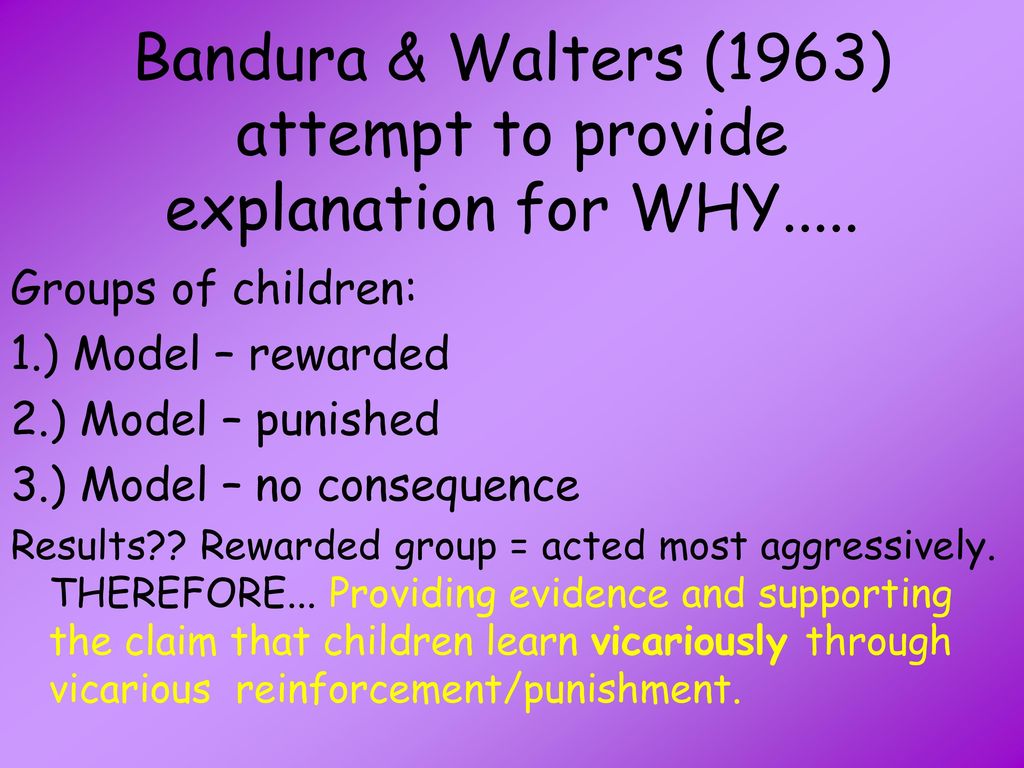 Bandura & Walters (1963) attempt to provide explanation for WHY.....

Groups of children:

1.) Model – rewarded

2.) Model – punished

3.) Model – no consequence

Results?? Rewarded group = acted most aggressively. THEREFORE... Providing evidence and supporting the claim that children learn vicariously through vicarious reinforcement/punishment.